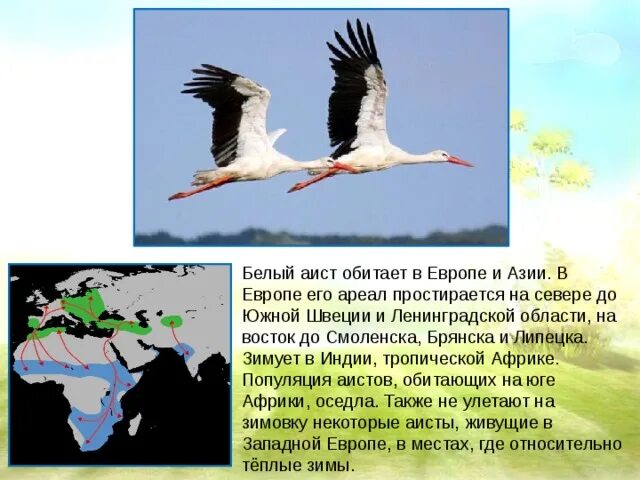 Белый аист обитает в Европе и Азии. В Европе его ареал простирается на севере до Южной Швеции и Ленинградской области, на восток до Смоленска, Брянска и Липецка. Зимует в Индии, тропической Африке. Популяция аистов, обитающих на юге Африки, оседла. Также не улетают на зимовку некоторые аисты, живущие в Западной Европе, в местах, где относительно тёплые зимы.